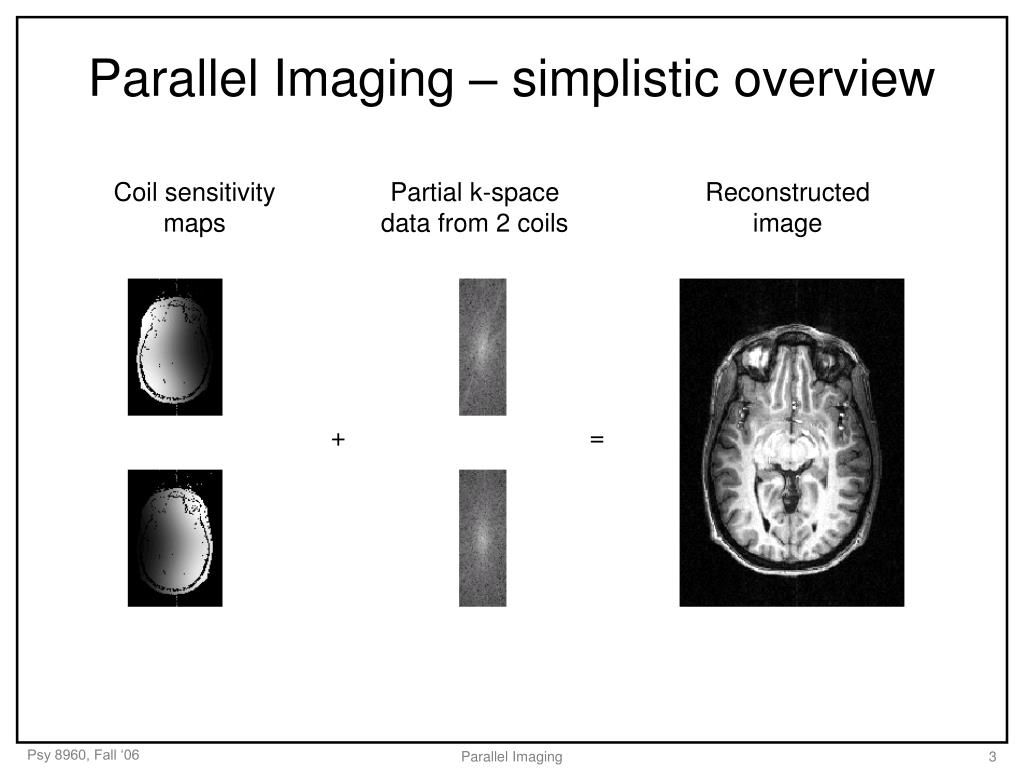 Parallel Imaging – simplistic overview

Coil sensitivity maps

Partial k-space data from 2 coils

Reconstructed image

+

=

Psy 8960, Fall ‘06

Parallel Imaging

3